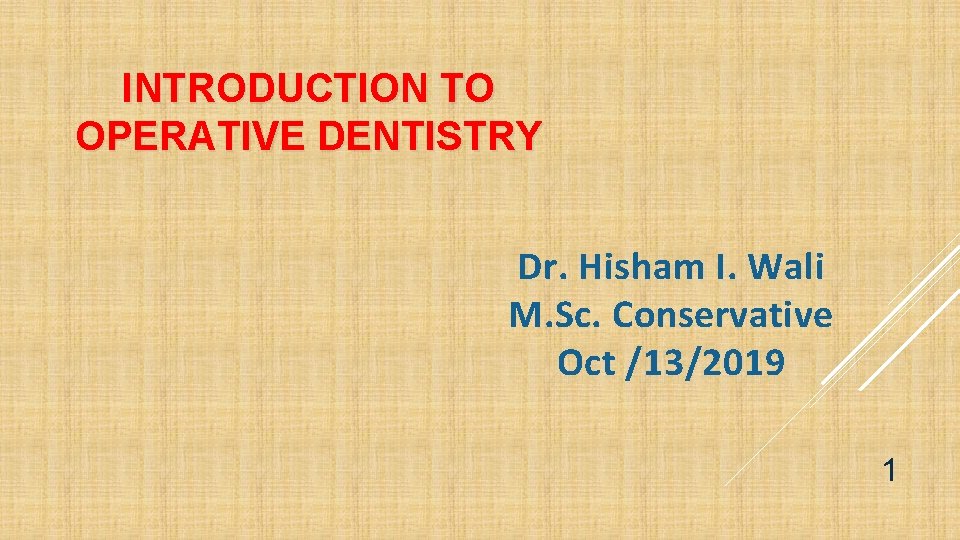 INTRODUCTION TO OPERATIVE DENTISTRY

Dr. Hisham I. Wali
M.Sc. Conservative
Oct /13/2019

1